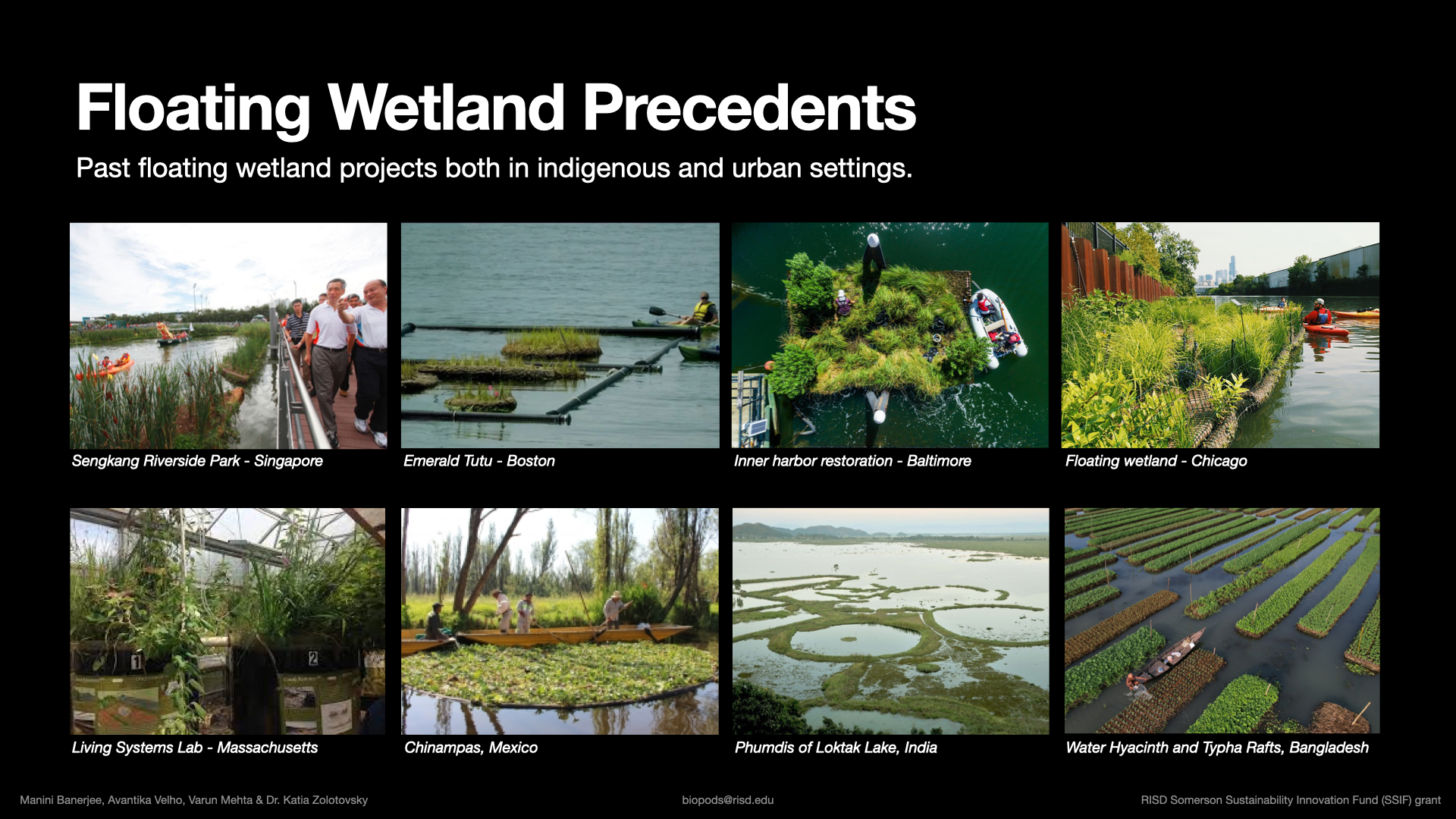 Floating Wetland Precedents

Past floating wetland projects both in indigenous and urban settings.

Sengkang Riverside Park - Singapore

Emerald Tutu - Boston

Inner harbor restoration - Baltimore

Floating wetland - Chicago

1

2

Living Systems Lab - Massachusetts

Chinampas, Mexico

Phumdis of Loktak Lake, India

Water Hyacinth and Typha Rafts, Bangladesh

Manini Banerjee, Avantika Velho, Varun Mehta & Dr. Katia Zolotovsky

biopods@risd.edu

RISD Somerson Sustainability Innovation Fund (SSIF) grant